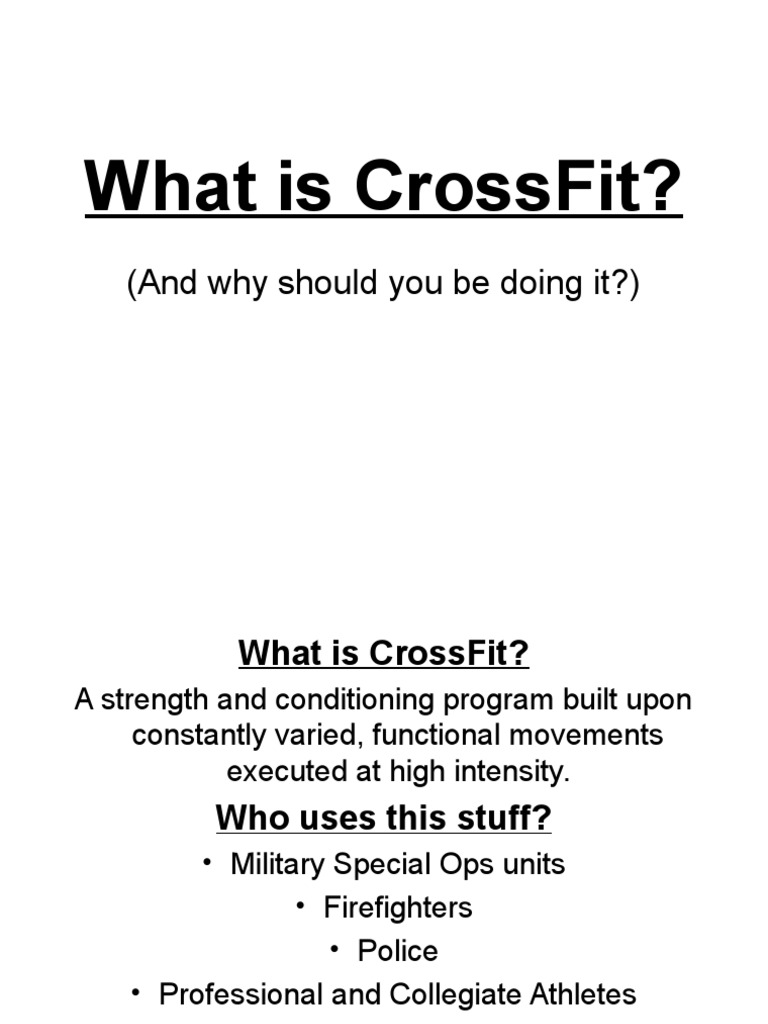 What is CrossFit?

(And why should you be doing it?)

What is CrossFit?

A strength and conditioning program built upon constantly varied, functional movements executed at high intensity.

Who uses this stuff?

• Military Special Ops units
• Firefighters
• Police
• Professional and Collegiate Athletes